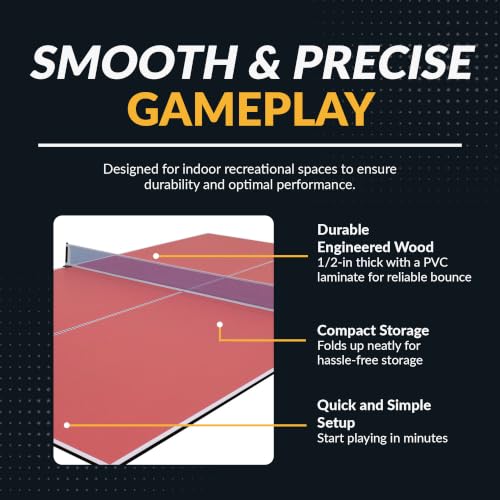 SMOOTH & PRECISE
GAMEPLAY

Designed for indoor recreational spaces to ensure durability and optimal performance.

Durable Engineered Wood
1/2-in thick with a PVC laminate for reliable bounce

Compact Storage
Folds up neatly for hassle-free storage

Quick and Simple Setup
Start playing in minutes